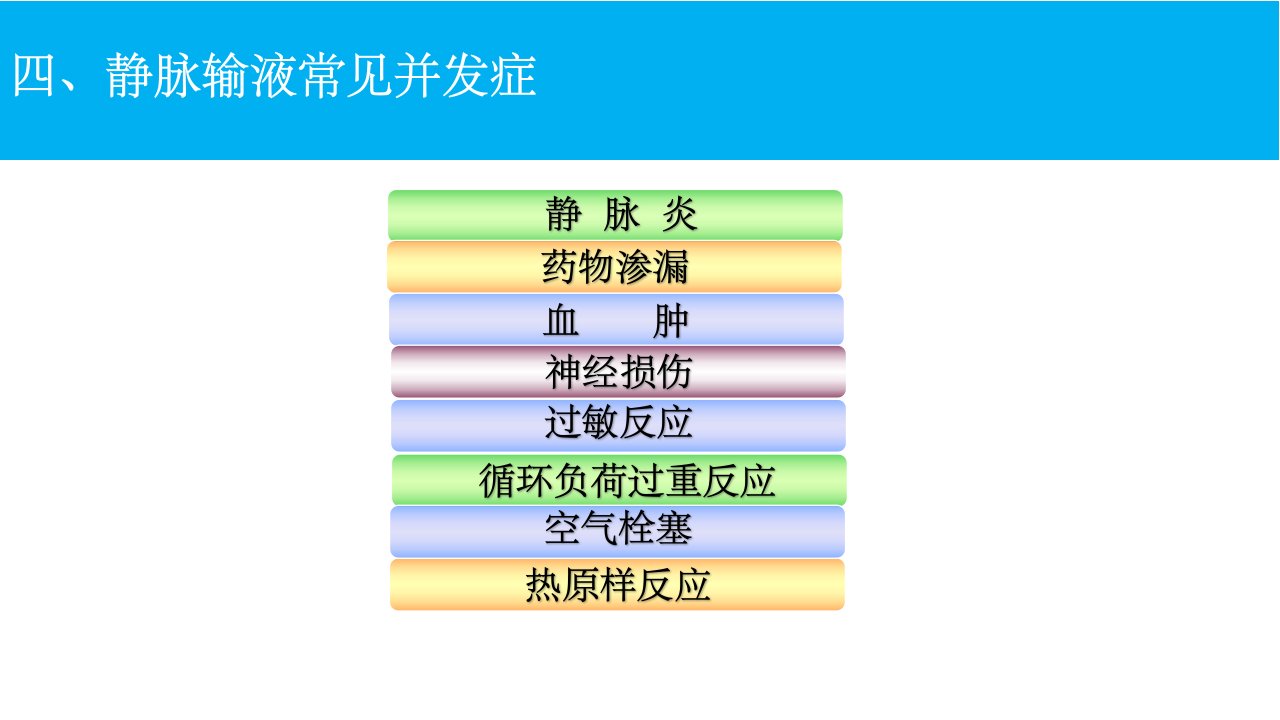 四、静脉输液常见并发症

静 脉 炎

药物渗漏

血 肿

神经损伤

过敏反应

循环负荷过重反应

空气栓塞

热原样反应